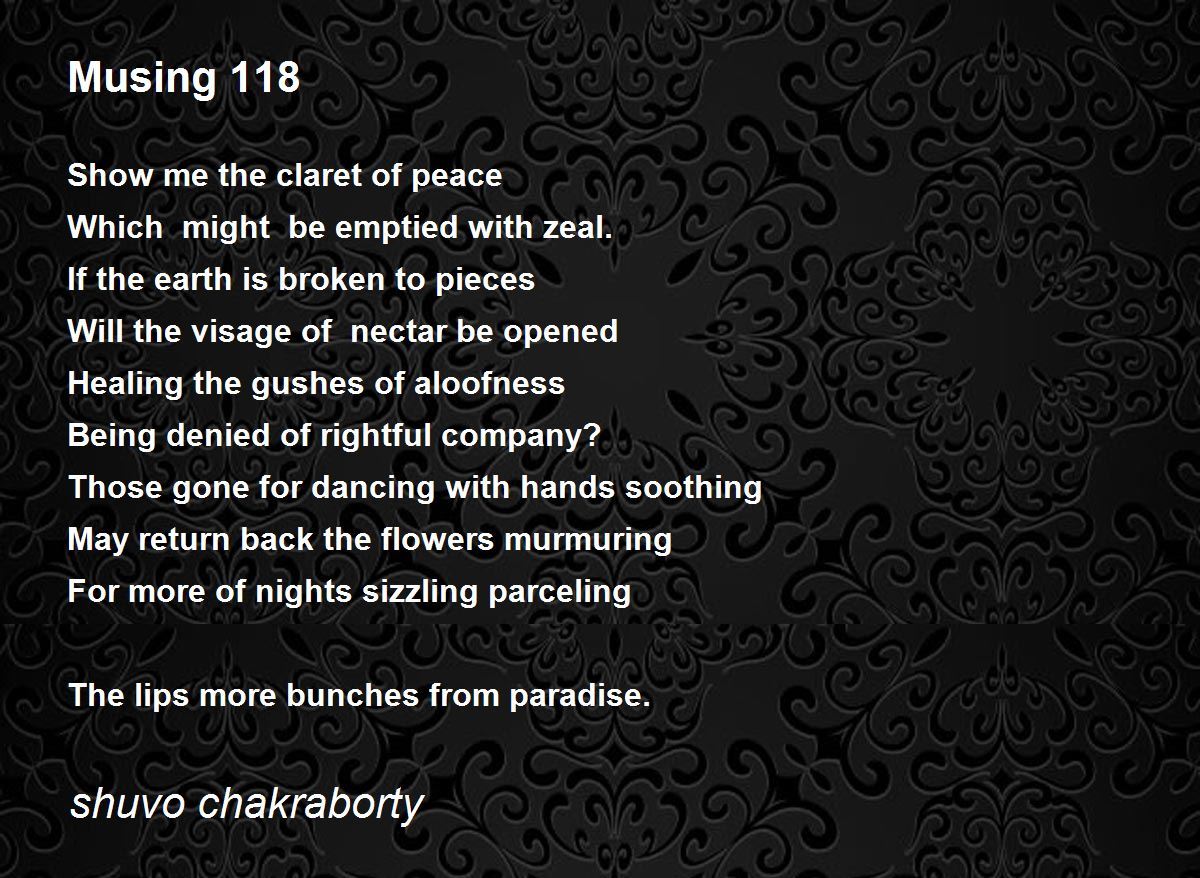 Musing 118

Show me the claret of peace
Which might be emptied with zeal.
If the earth is broken to pieces
Will the visage of nectar be opened
Healing the gushes of aloofness
Being denied of rightful company?
Those gone for dancing with hands soothing
May return back the flowers murmuring
For more of nights sizzling parceling

The lips more bunches from paradise.

shuvo chakraborty